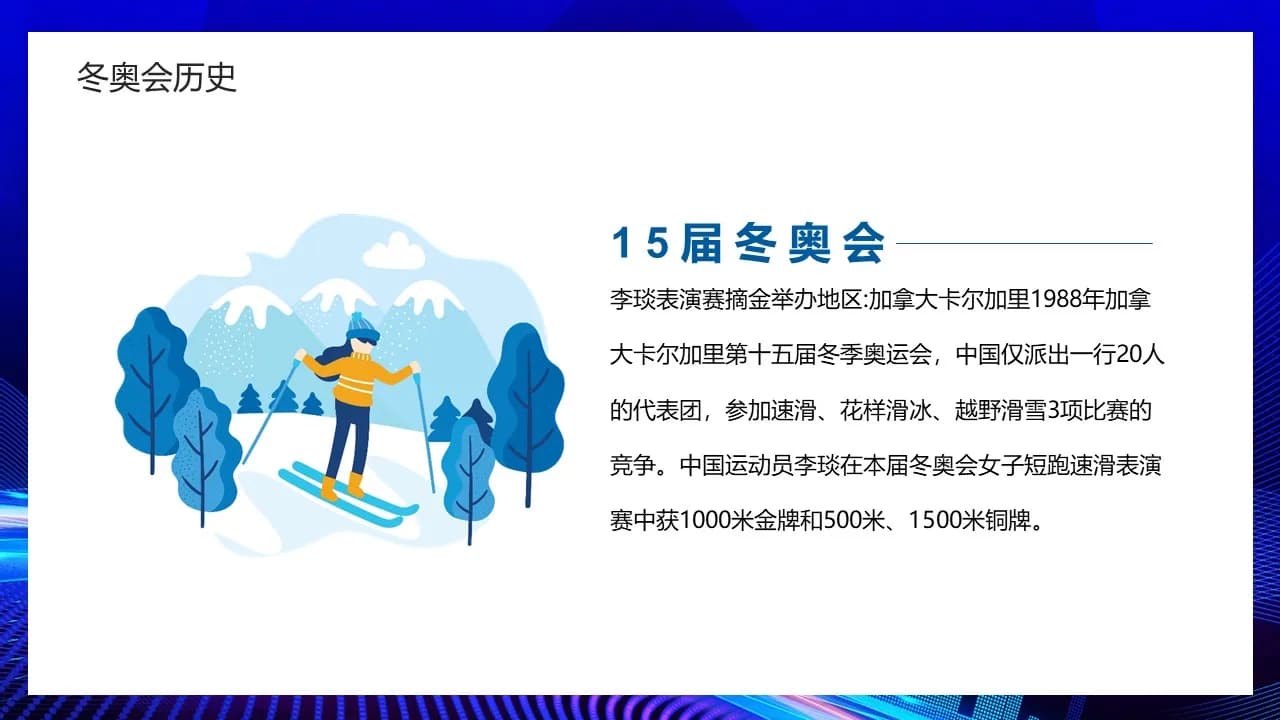 冬奥会历史

15届冬奥会

李琰表演赛摘金举办地区:加拿大卡尔加里1988年加拿大卡尔加里第十五届冬季奥运会，中国仅派出一行20人的代表团，参加速滑、花样滑冰、越野滑雪3项比赛的竞争。中国运动员李琰在本届冬奥会女子短跑速滑表演赛中获1000米金牌和500米、1500米铜牌。